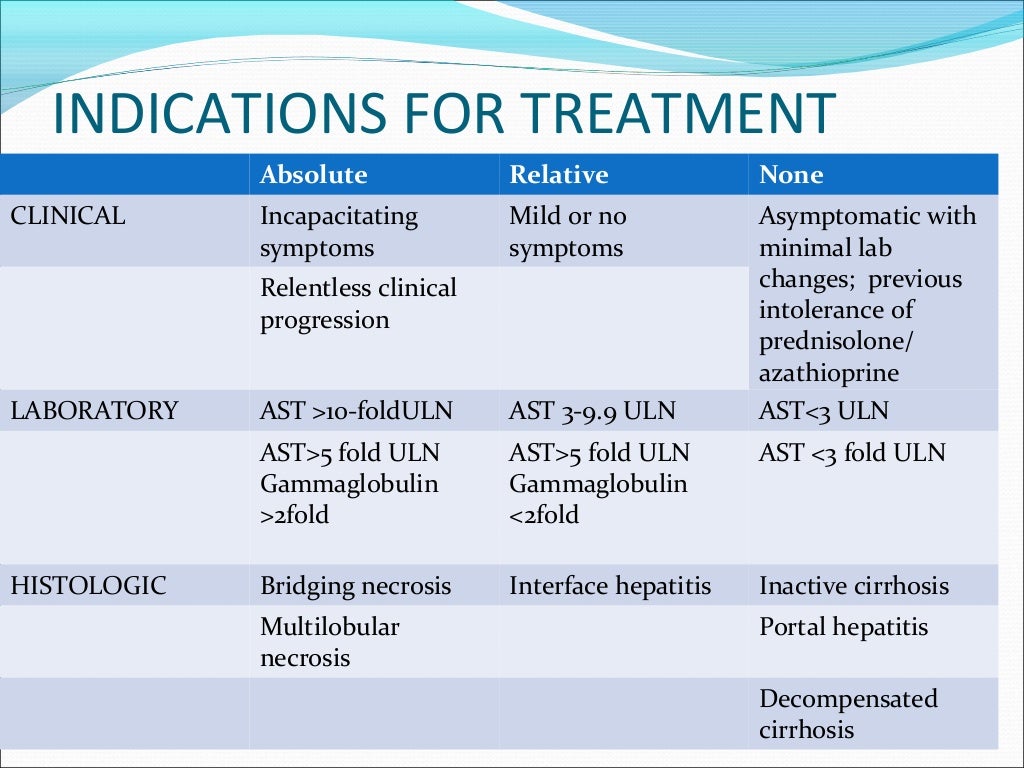 INDICATIONS FOR TREATMENT

| | Absolute | Relative | None |
|---|---|---|---|
| CLINICAL | Incapacitating symptoms | Mild or no symptoms | Asymptomatic with minimal lab changes; previous intolerance of prednisolone/ azathioprine |
| | Relentless clinical progression | | |
| LABORATORY | AST >10-foldULN | AST 3-9.9 ULN | AST<3 ULN |
| | AST>5 fold ULN Gammaglobulin >2fold | AST>5 fold ULN Gammaglobulin <2fold | AST <3 fold ULN |
| HISTOLOGIC | Bridging necrosis | Interface hepatitis | Inactive cirrhosis |
| | Multilobular necrosis | | Portal hepatitis |
| | | | Decompensated cirrhosis |